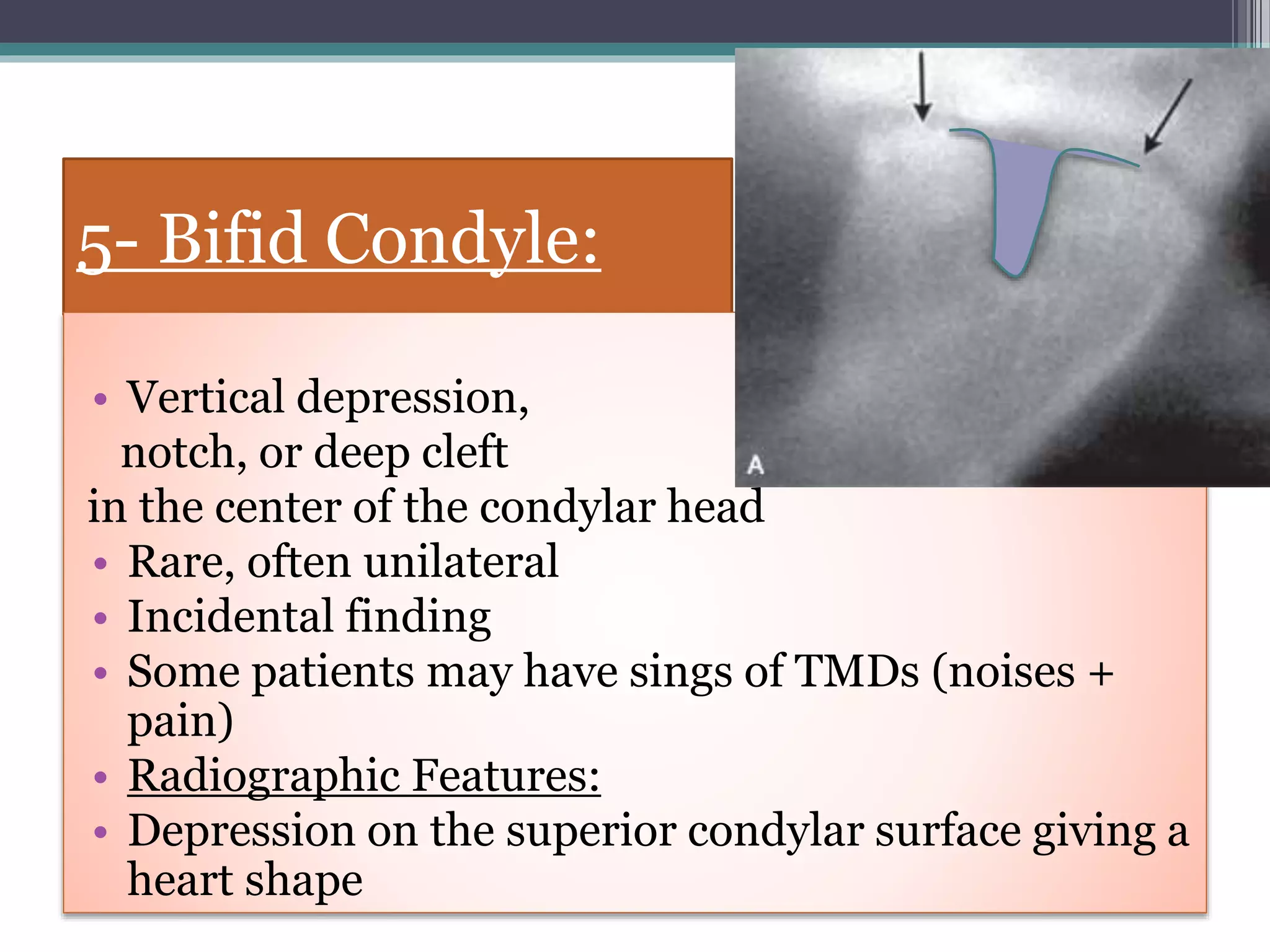 5- Bifid Condyle:

A

• Vertical depression, notch, or deep cleft
in the center of the condylar head
• Rare, often unilateral
• Incidental finding
• Some patients may have sings of TMDs (noises + pain)
• Radiographic Features:
• Depression on the superior condylar surface giving a heart shape